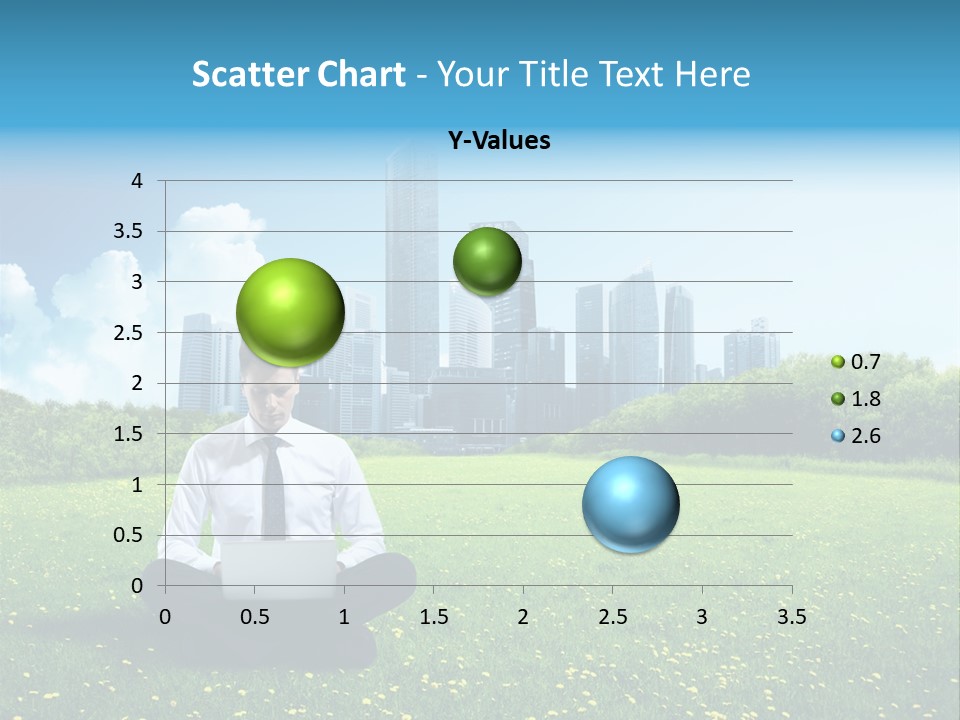 Scatter Chart - Your Title Text Here

Y-Values

4
3.5
3
2.5
2
1.5
1
0.5
0

0 0.5 1 1.5 2 2.5 3 3.5

0.7
1.8
2.6